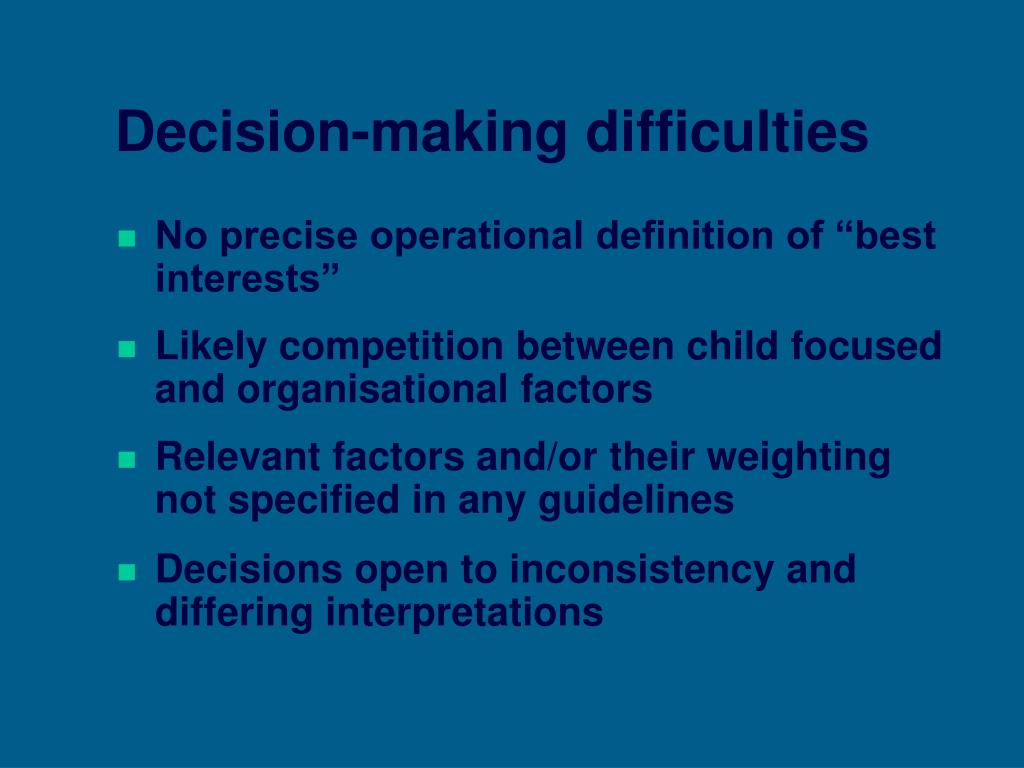 Decision-making difficulties

- No precise operational definition of “best interests”
- Likely competition between child focused and organisational factors
- Relevant factors and/or their weighting not specified in any guidelines
- Decisions open to inconsistency and differing interpretations